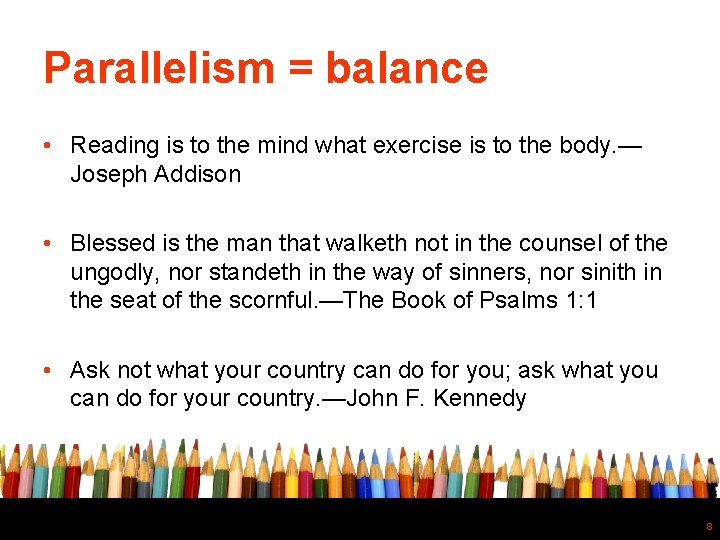 Parallelism = balance

• Reading is to the mind what exercise is to the body.—Joseph Addison

• Blessed is the man that walketh not in the counsel of the ungodly, nor standeth in the way of sinners, nor sinith in the seat of the scornful.—The Book of Psalms 1:1

• Ask not what your country can do for you; ask what you can do for your country.—John F. Kennedy

8